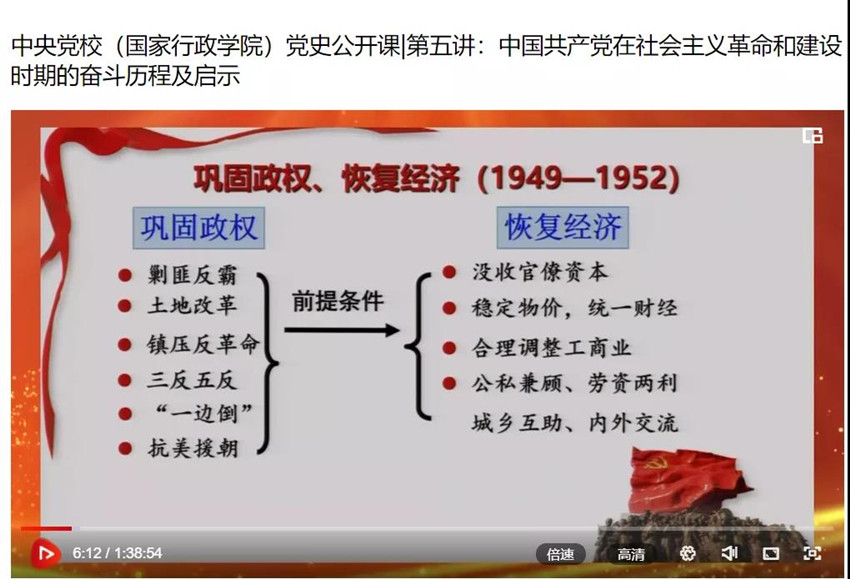 中央党校（国家行政学院）党史公开课|第五讲：中国共产党在社会主义革命和建设时期的奋斗历程及启示

巩固政权、恢复经济（1949—1952）

巩固政权

剿匪反霸
土地改革
镇压反革命
三反五反
“一边倒”
抗美援朝

前提条件

恢复经济

没收官僚资本
稳定物价，统一财经
合理调整工商业
公私兼顾、劳资两利
城乡互助、内外交流

6:12 / 1:38:54

倍速

高清